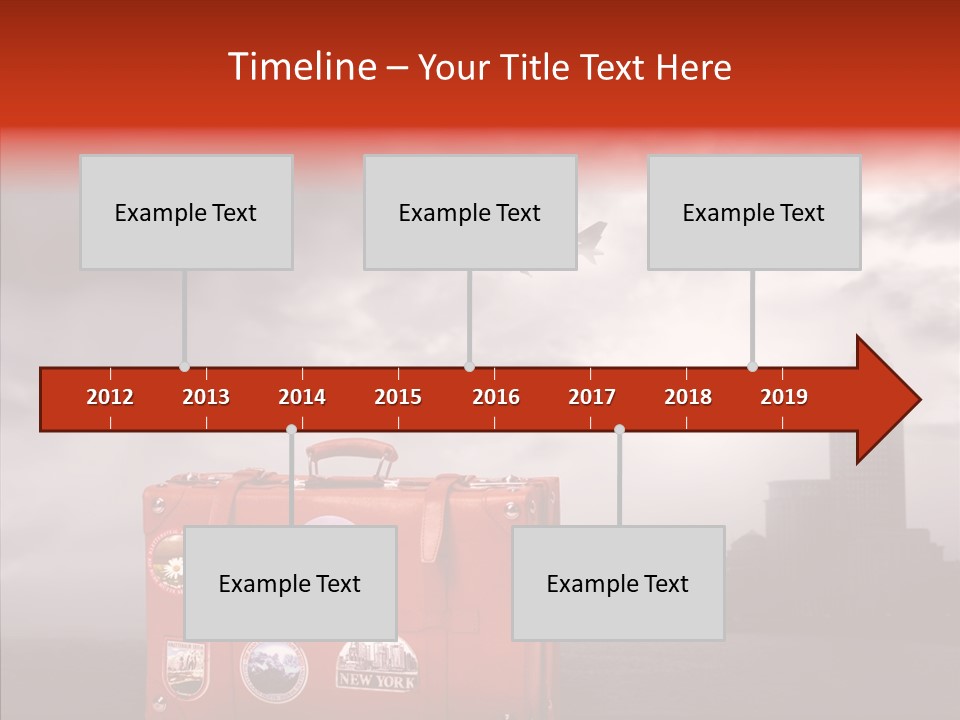 Timeline – Your Title Text Here

Example Text

Example Text

Example Text

2012 2013 2014 2015 2016 2017 2018 2019

Example Text

Example Text

NEW YORK